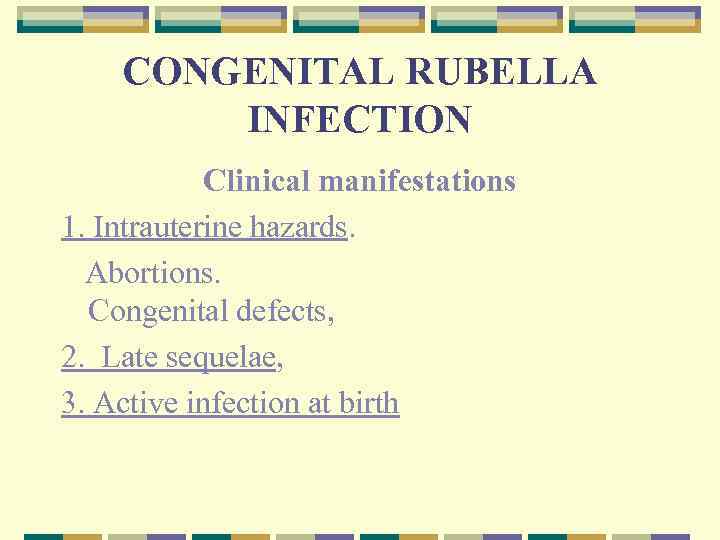 CONGENITAL RUBELLA INFECTION

Clinical manifestations

1. Intrauterine hazards.

Abortions.
Congenital defects,

2. Late sequelae,

3. Active infection at birth